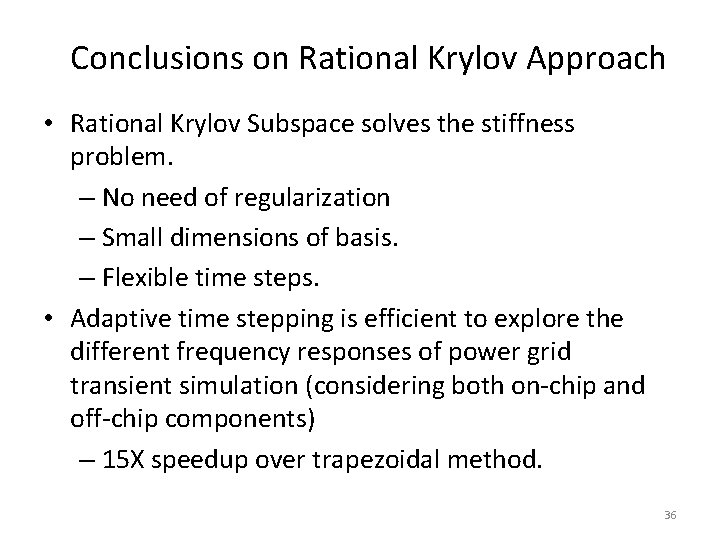 Conclusions on Rational Krylov Approach

• Rational Krylov Subspace solves the stiffness problem.

– No need of regularization

– Small dimensions of basis.

– Flexible time steps.

• Adaptive time stepping is efficient to explore the different frequency responses of power grid transient simulation (considering both on-chip and off-chip components)

– 15X speedup over trapezoidal method.

36